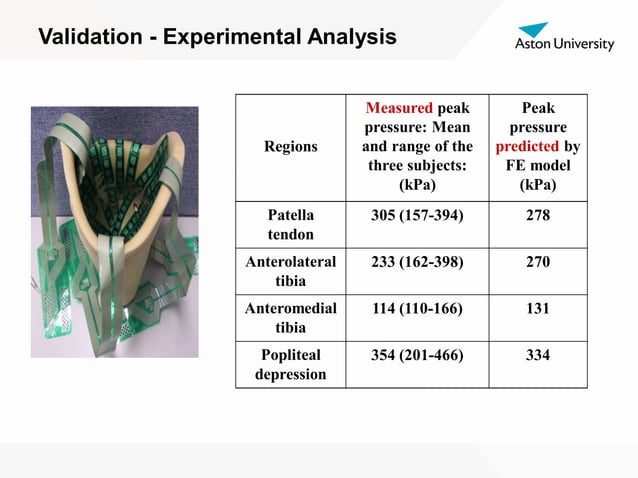 Validation - Experimental Analysis

Aston University

| Regions | Measured peak pressure: Mean and range of the three subjects: (kPa) | Peak pressure predicted by FE model (kPa) |
|---|---|---|
| Patella tendon | 305 (157-394) | 278 |
| Anterolateral tibia | 233 (162-398) | 270 |
| Anteromedial tibia | 114 (110-166) | 131 |
| Popliteal depression | 354 (201-466) | 334 |